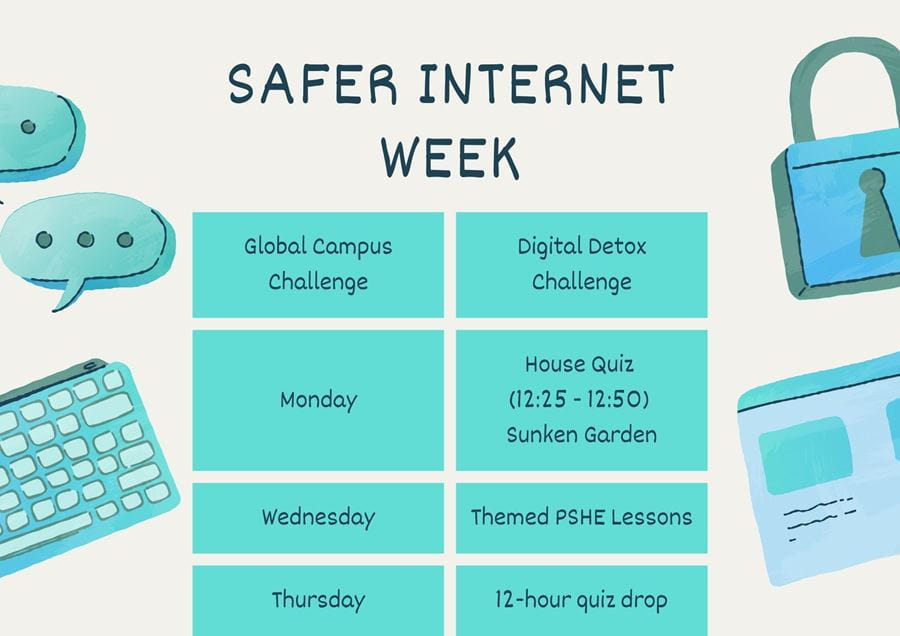 SAFER INTERNET WEEK

| Global Campus Challenge | Digital Detox Challenge |
|---|---|
| Monday | House Quiz (12:25 - 12:50) Sunken Garden |
| Wednesday | Themed PSHE Lessons |
| Thursday | 12-hour quiz drop |